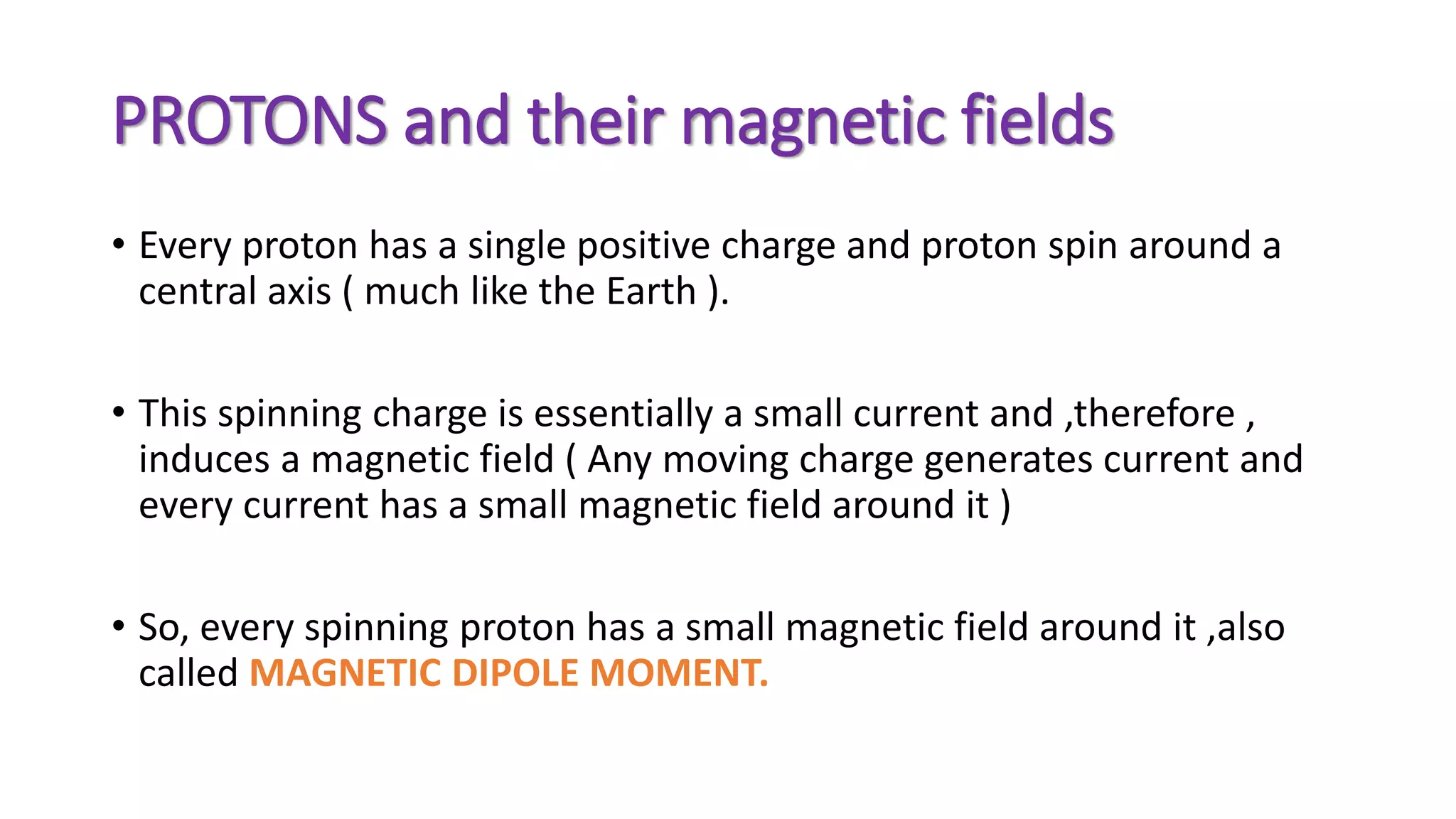 PROTONS and their magnetic fields

• Every proton has a single positive charge and proton spin around a central axis ( much like the Earth ).

• This spinning charge is essentially a small current and ,therefore , induces a magnetic field ( Any moving charge generates current and every current has a small magnetic field around it )

• So, every spinning proton has a small magnetic field around it ,also called MAGNETIC DIPOLE MOMENT.